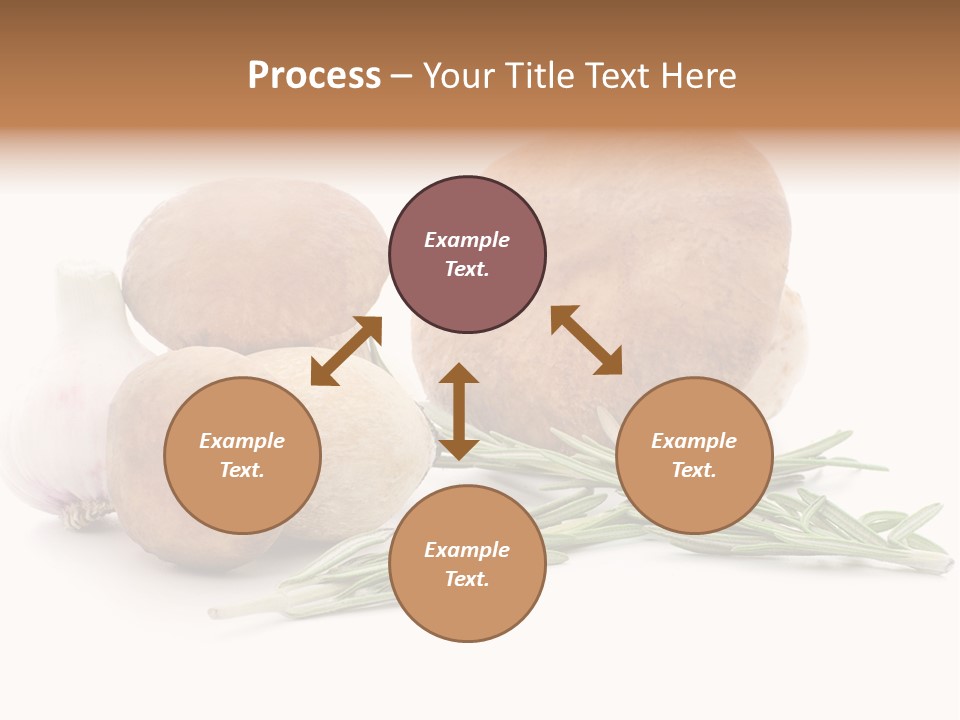 Process – Your Title Text Here

Example Text.

Example Text.

Example Text.

Example Text.